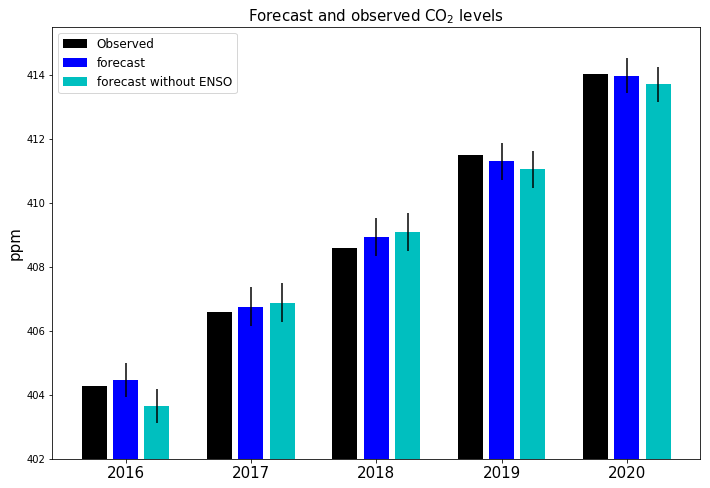 Forecast and observed $CO_2$ levels

Observed
forecast
forecast without ENSO

ppm

414
412
410
408
406
404
402

2016
2017
2018
2019
2020